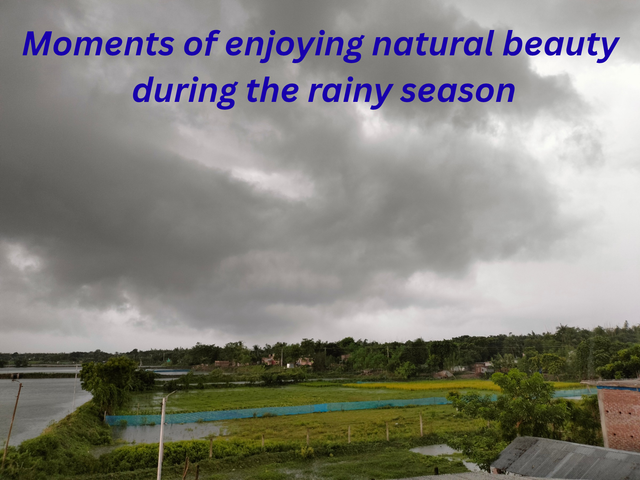 Moments of enjoying natural beauty during the rainy season